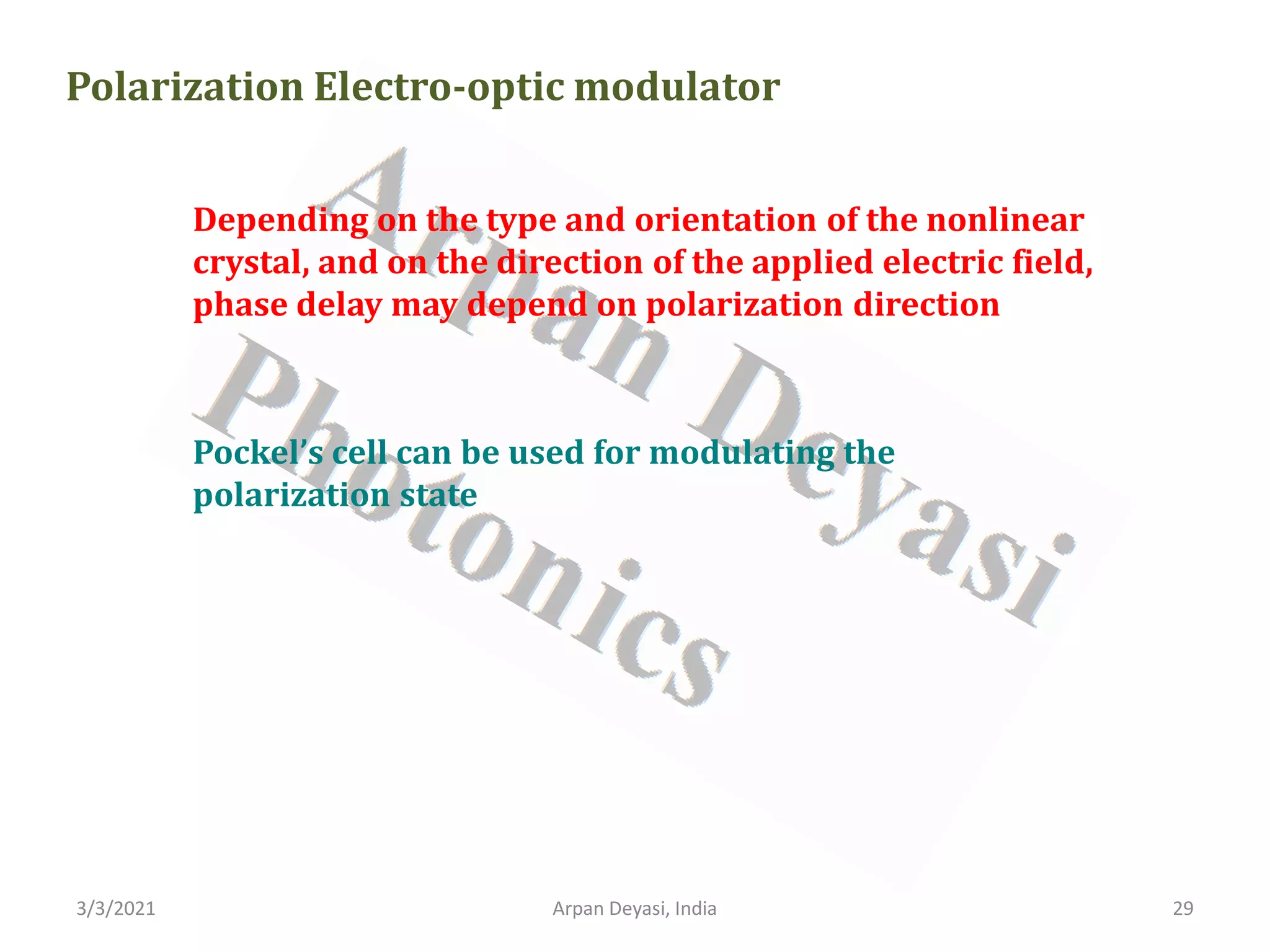 Polarization Electro-optic modulator

Depending on the type and orientation of the nonlinear crystal, and on the direction of the applied electric field, phase delay may depend on polarization direction

Pockel's cell can be used for modulating the polarization state

Arpan Deyasi Photonics

3/3/2021

Arpan Deyasi, India

29